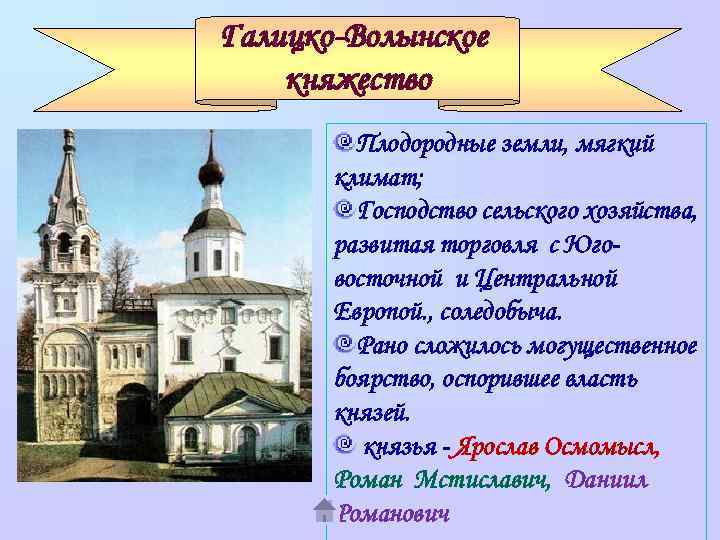 Галицко-Волынское княжество

Плодородные земли, мягкий климат;

Господство сельского хозяйства, развитая торговля с Юго-восточной и Центральной Европой., соледобыча.

Рано сложилось могущественное боярство, оспорившее власть князей.

князья - Ярослав Осмомысл, Роман Мстиславич, Даниил Романович